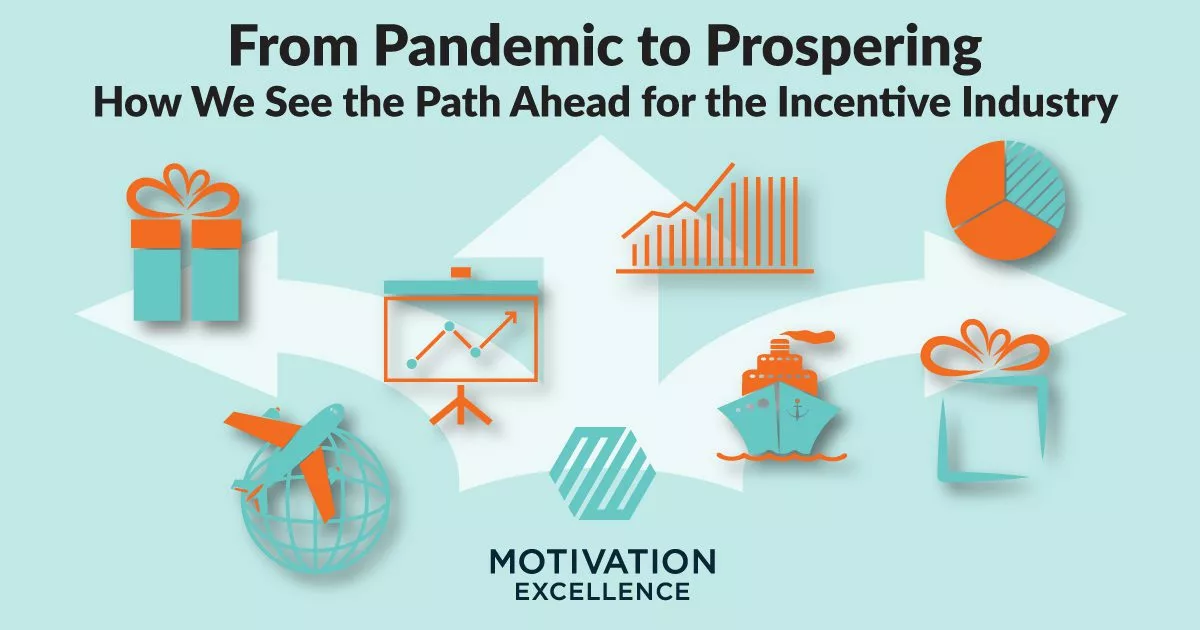 From Pandemic to Prospering
How We See the Path Ahead for the Incentive Industry

MOTIVATION
EXCELLENCE